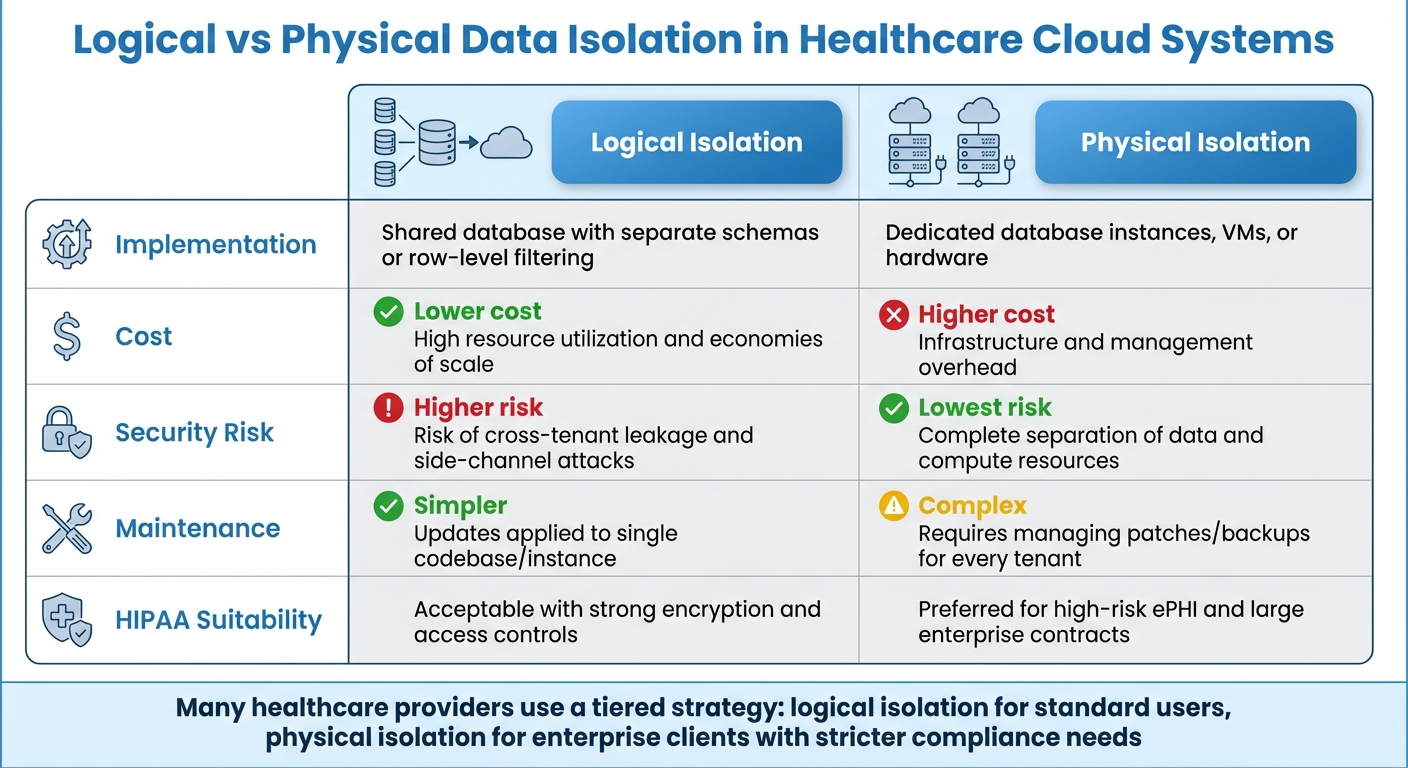 Logical vs Physical Data Isolation in Healthcare Cloud Systems

| | Logical Isolation | Physical Isolation |
|---|---|---|
| Implementation | Shared database with separate schemas or row-level filtering | Dedicated database instances, VMs, or hardware |
| Cost | Lower cost High resource utilization and economies of scale | Higher cost Infrastructure and management overhead |
| Security Risk | Higher risk Risk of cross-tenant leakage and side-channel attacks | Lowest risk Complete separation of data and compute resources |
| Maintenance | Simpler Updates applied to single codebase/instance | Complex Requires managing patches/backups for every tenant |
| HIPAA Suitability | Acceptable with strong encryption and access controls | Preferred for high-risk ePHI and large enterprise contracts |

Many healthcare providers use a tiered strategy: logical isolation for standard users, physical isolation for enterprise clients with stricter compliance needs